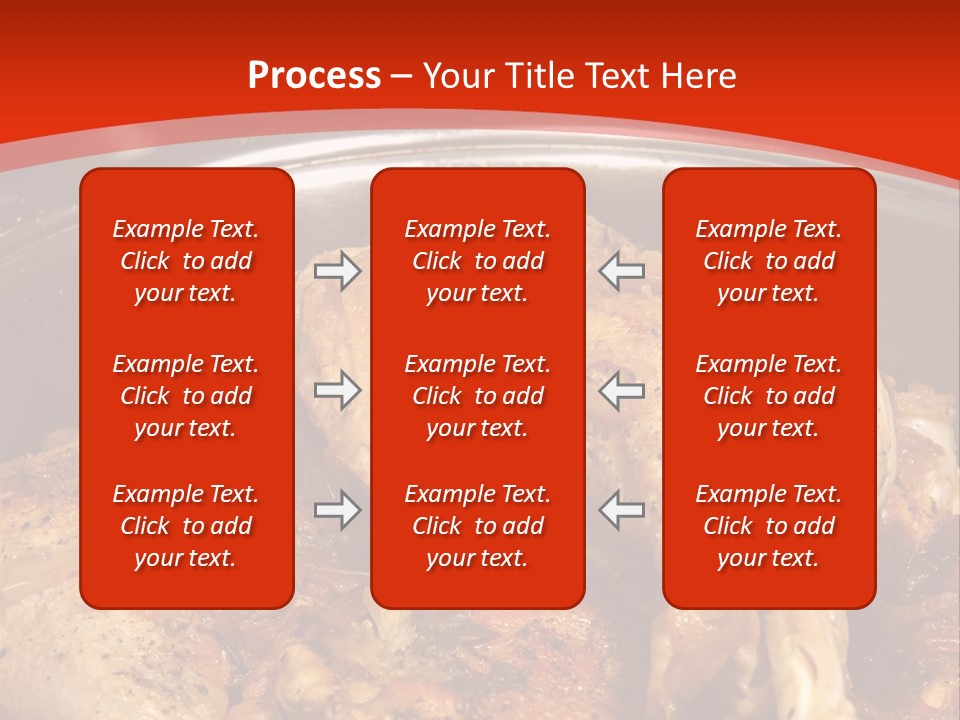 Process – Your Title Text Here

Example Text. Click to add your text.

Example Text. Click to add your text.

Example Text. Click to add your text.

Example Text. Click to add your text.

Example Text. Click to add your text.

Example Text. Click to add your text.

Example Text. Click to add your text.

Example Text. Click to add your text.

Example Text. Click to add your text.